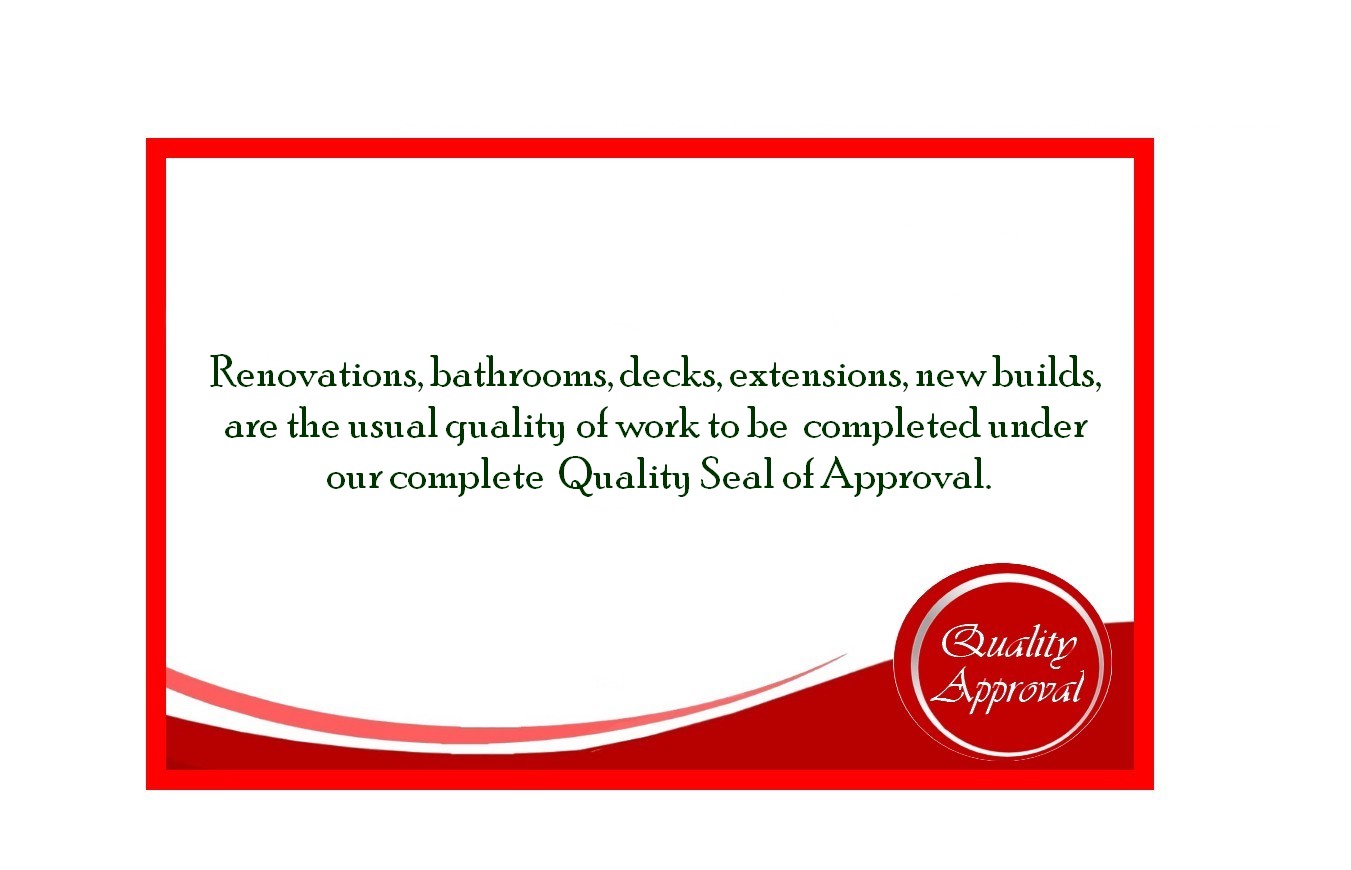 Renovations, bathrooms, decks, extensions, new builds, are the usual quality of work to be completed under our complete Quality Seal of Approval.

Quality Approval